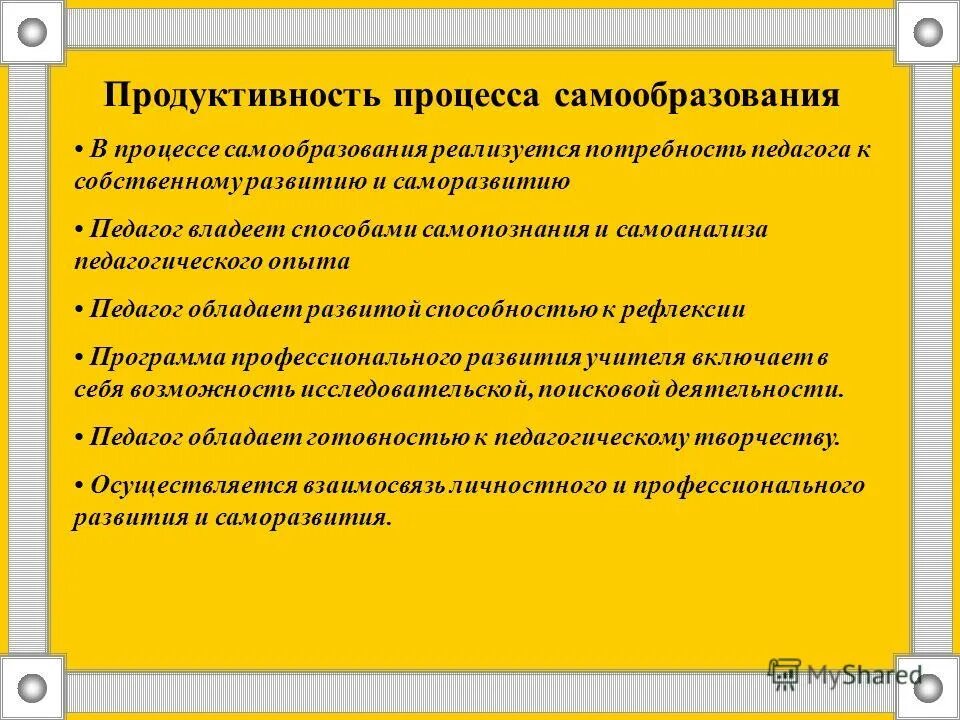 Продуктивность процесса самообразования

• В процессе самообразования реализуется потребность педагога к собственному развитию и саморазвитию

• Педагог владеет способами самопознания и самоанализа педагогического опыта

• Педагог обладает развитой способностью к рефлексии

• Программа профессионального развития учителя включает в себя возможность исследовательской, поисковой деятельности.

• Педагог обладает готовностью к педагогическому творчеству.

• Осуществляется взаимосвязь личностного и профессионального развития и саморазвития.

MyShared